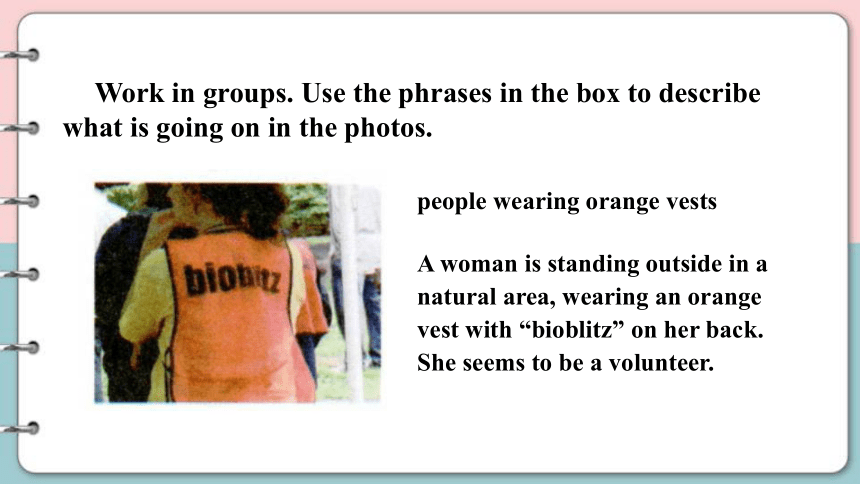 Work in groups. Use the phrases in the box to describe what is going on in the photos.

bioblitz

people wearing orange vests

A woman is standing outside in a natural area, wearing an orange vest with “bioblitz” on her back. She seems to be a volunteer.